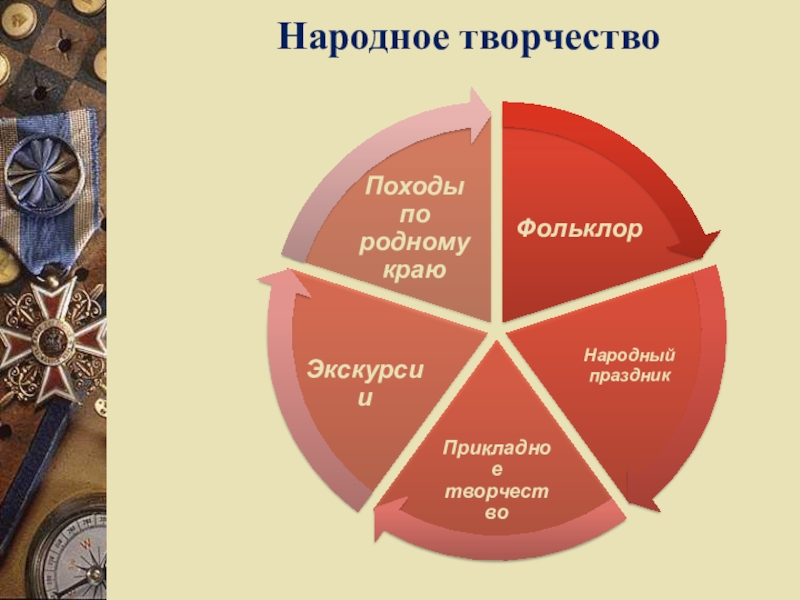 Народное творчество

Фольклор

Народный праздник

Прикладное творчество

Экскурсии

Походы по родному краю